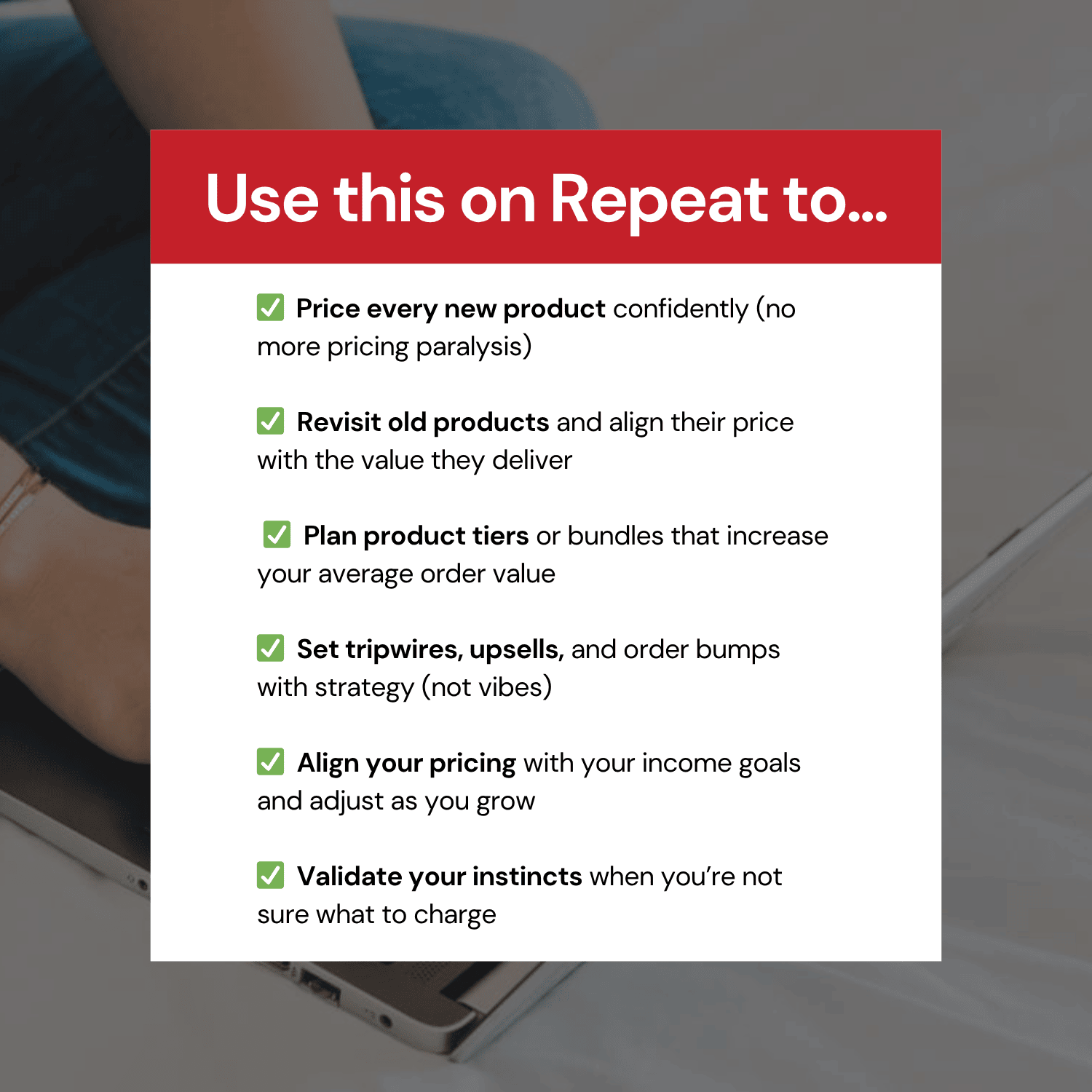 Use this on Repeat to...

✅ Price every new product confidently (no more pricing paralysis)

✅ Revisit old products and align their price with the value they deliver

✅ Plan product tiers or bundles that increase your average order value

✅ Set tripwires, upsells, and order bumps with strategy (not vibes)

✅ Align your pricing with your income goals and adjust as you grow

✅ Validate your instincts when you're not sure what to charge